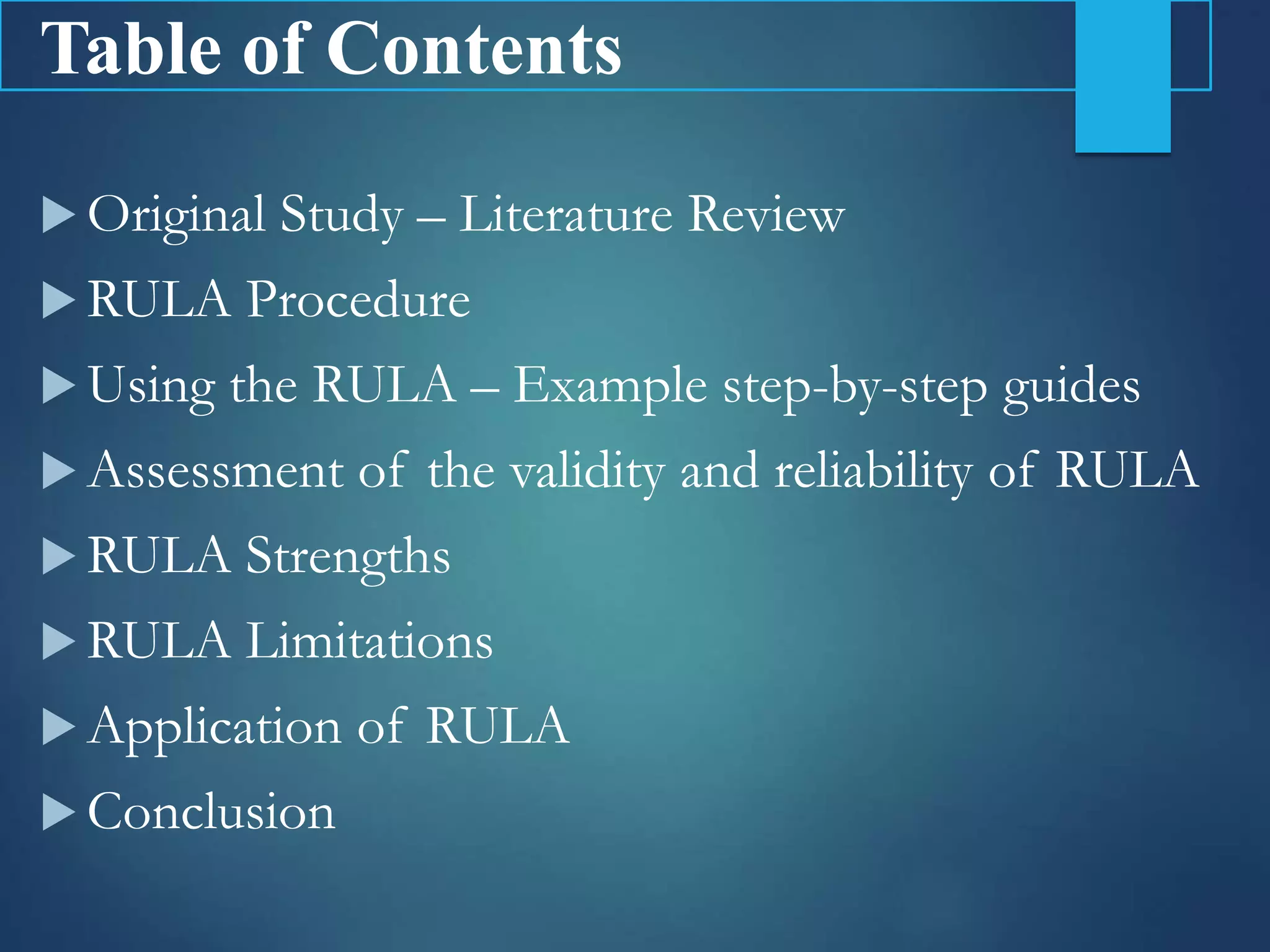 Table of Contents

▶ Original Study – Literature Review
▶ RULA Procedure
▶ Using the RULA – Example step-by-step guides
▶ Assessment of the validity and reliability of RULA
▶ RULA Strengths
▶ RULA Limitations
▶ Application of RULA
▶ Conclusion